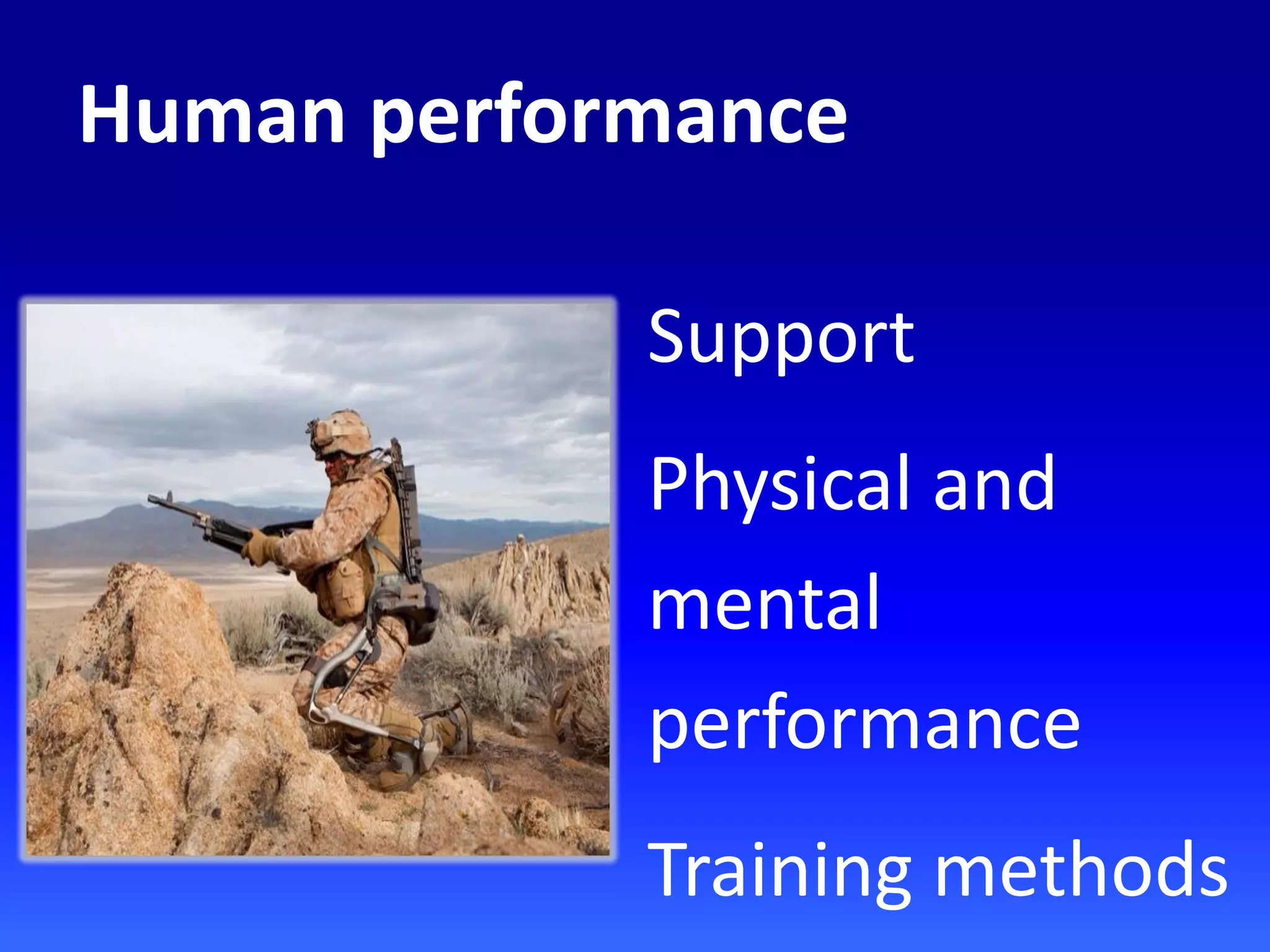 Human performance

Support

Physical and mental performance

Training methods